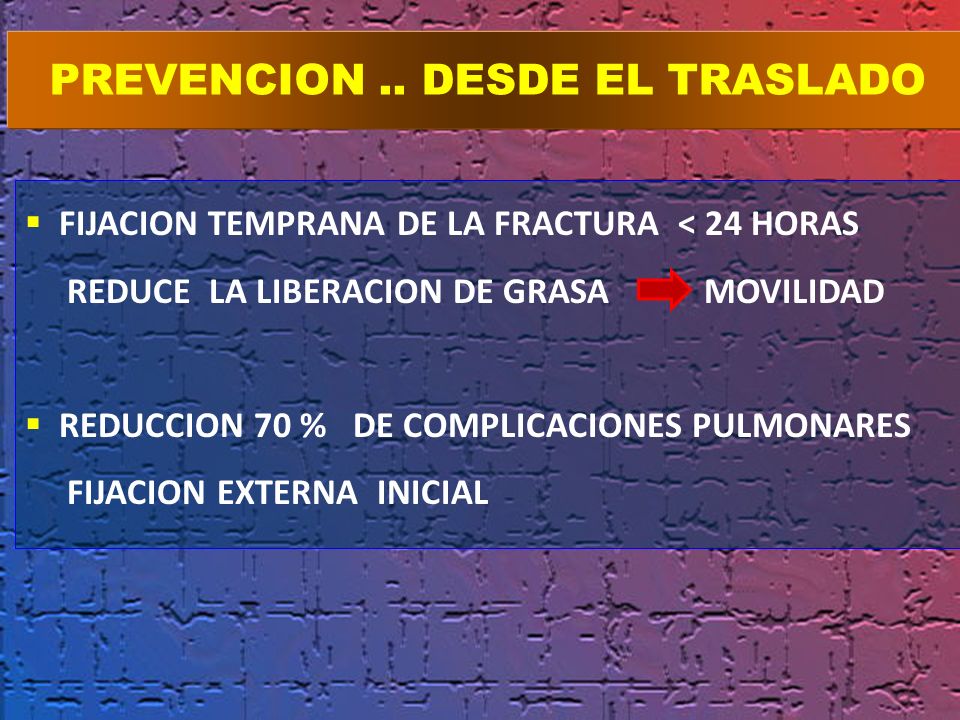 PREVENCION .. DESDE EL TRASLADO

▪ FIJACION TEMPRANA DE LA FRACTURA < 24 HORAS

REDUCE LA LIBERACION DE GRASA → MOVILIDAD

▪ REDUCCION 70 % DE COMPLICACIONES PULMONARES

FIJACION EXTERNA INICIAL